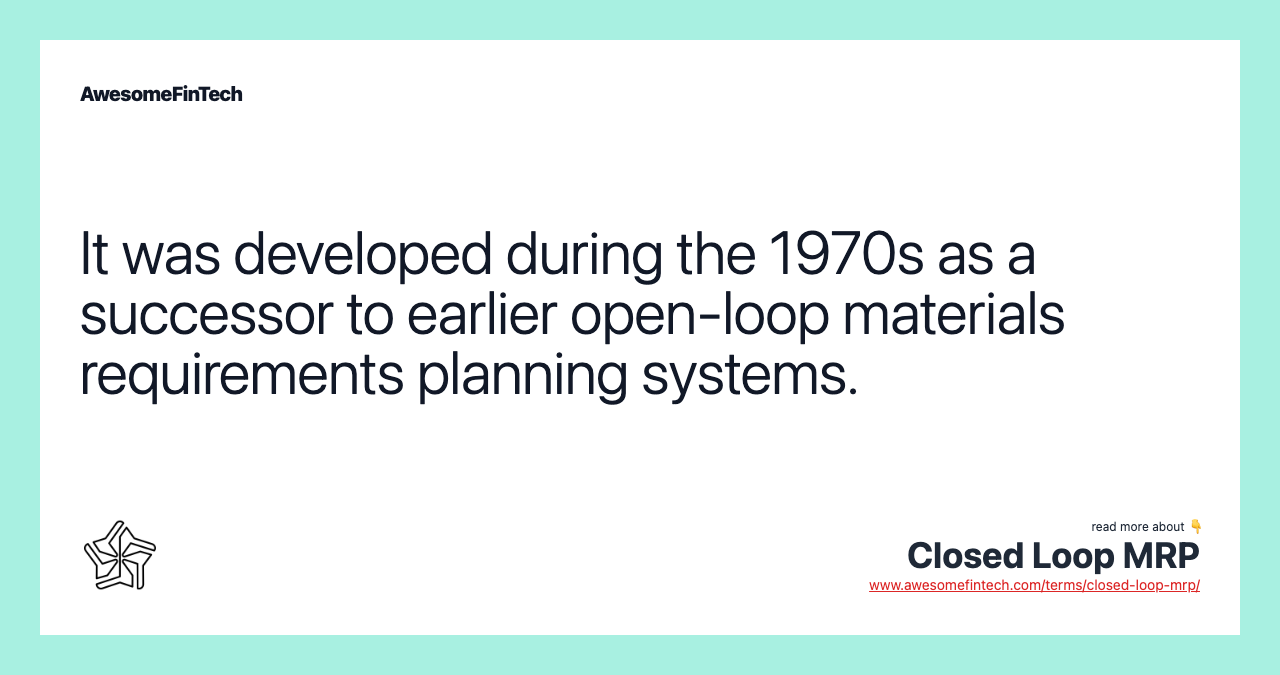 AwesomeFinTech

It was developed during the 1970s as a successor to earlier open-loop materials requirements planning systems.

read more about 👇

Closed Loop MRP

www.awesomefintech.com/terms/closed-loop-mrp/